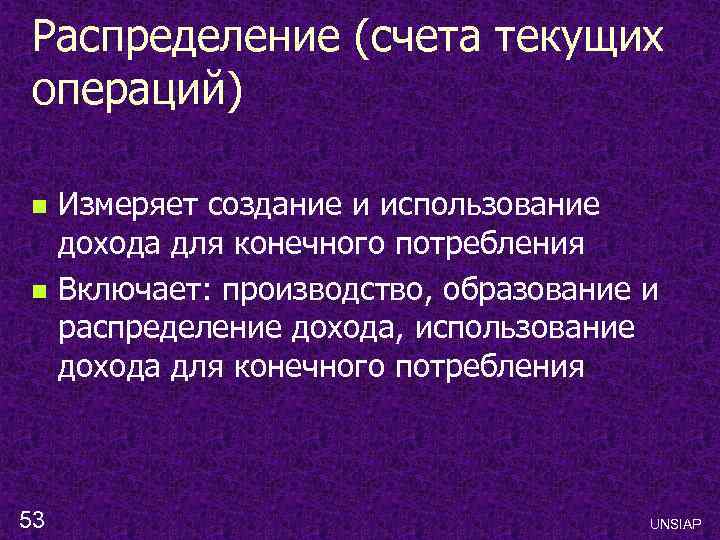 Распределение (счета текущих операций)

Измеряет создание и использование дохода для конечного потребления

Включает: производство, образование и распределение дохода, использование дохода для конечного потребления

53

UNSIAP